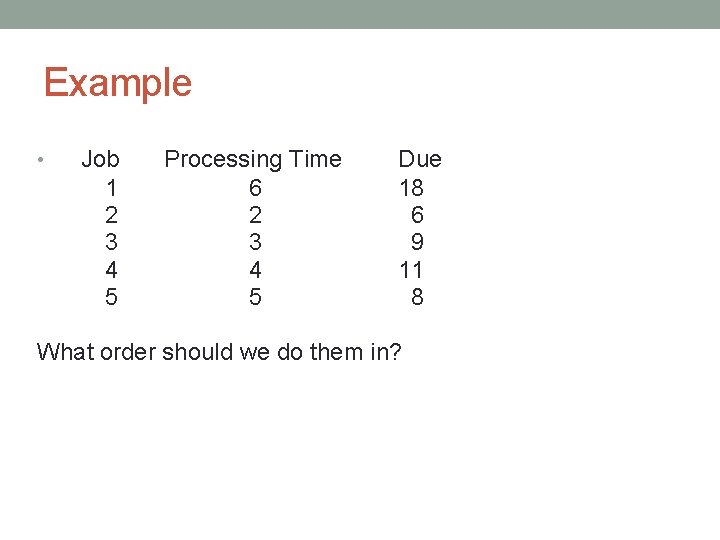 Example

| Job | Processing Time | Due |
|---|---|---|
| 1 | 6 | 18 |
| 2 | 2 | 6 |
| 3 | 3 | 9 |
| 4 | 4 | 11 |
| 5 | 5 | 8 |

What order should we do them in?